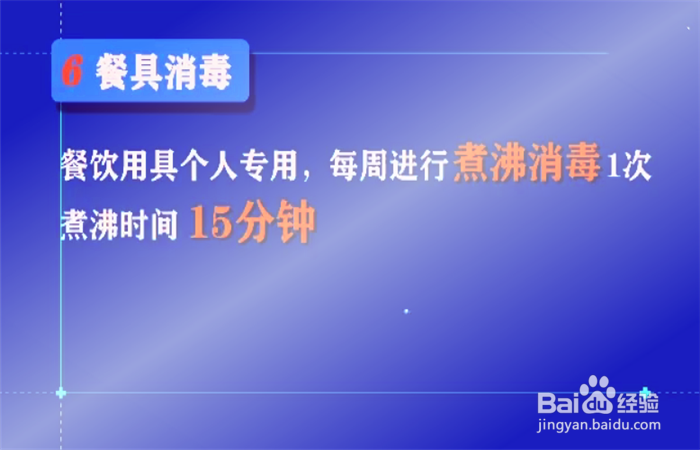 6 餐具消毒

餐饮用具个人专用，每周进行煮沸消毒1次
煮沸时间 15分钟

Baidu经验
jingyan.baidu.com